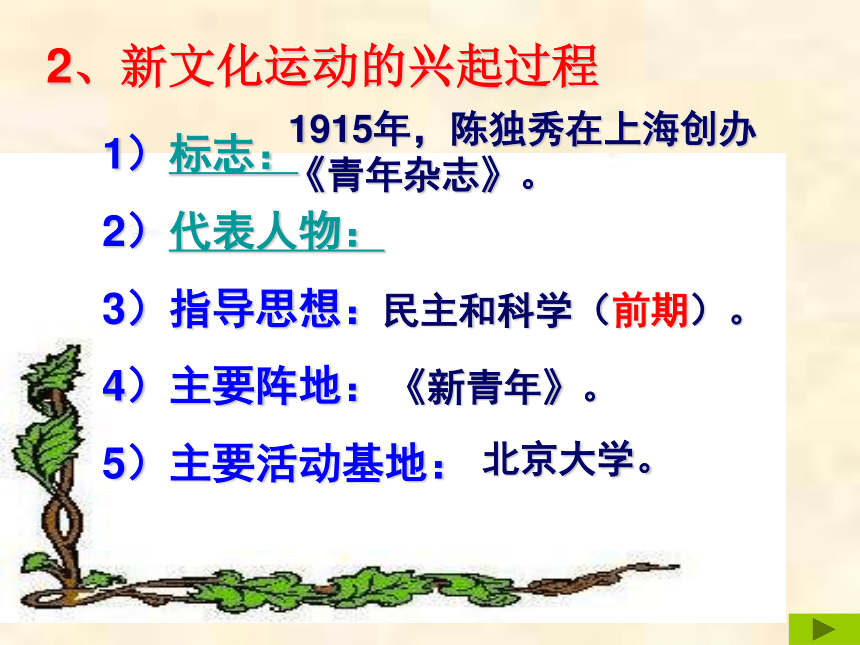 2、新文化运动的兴起过程

1）标志：1915年，陈独秀在上海创办《青年杂志》。

2）代表人物：

3）指导思想：民主和科学（前期）。

4）主要阵地：《新青年》。

5）主要活动基地：北京大学。